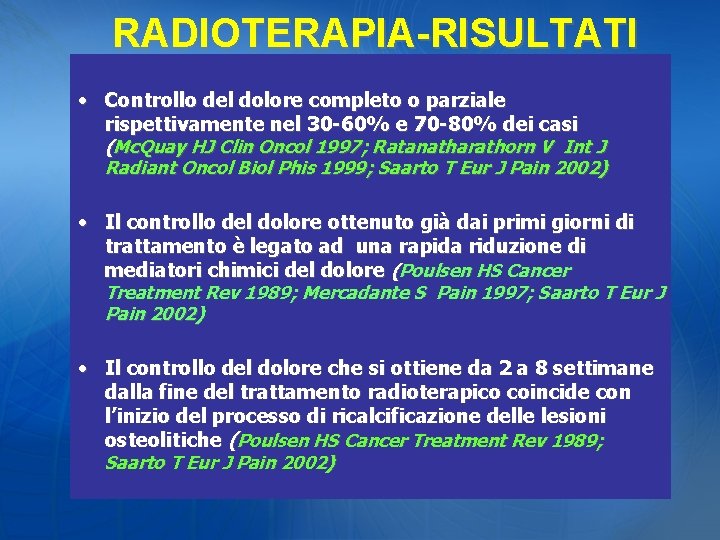 RADIOTERAPIA-RISULTATI

• Controllo del dolore completo o parziale rispettivamente nel 30-60% e 70-80% dei casi (McQuay HJ Clin Oncol 1997; Ratanatharathorn V Int J Radiant Oncol Biol Phis 1999; Saarto T Eur J Pain 2002)

• Il controllo del dolore ottenuto già dai primi giorni di trattamento è legato ad una rapida riduzione di mediatori chimici del dolore (Poulsen HS Cancer Treatment Rev 1989; Mercadante S Pain 1997; Saarto T Eur J Pain 2002)

• Il controllo del dolore che si ottiene da 2 a 8 settimane dalla fine del trattamento radioterapico coincide con l'inizio del processo di ricalcificazione delle lesioni osteolitiche (Poulsen HS Cancer Treatment Rev 1989; Saarto T Eur J Pain 2002)